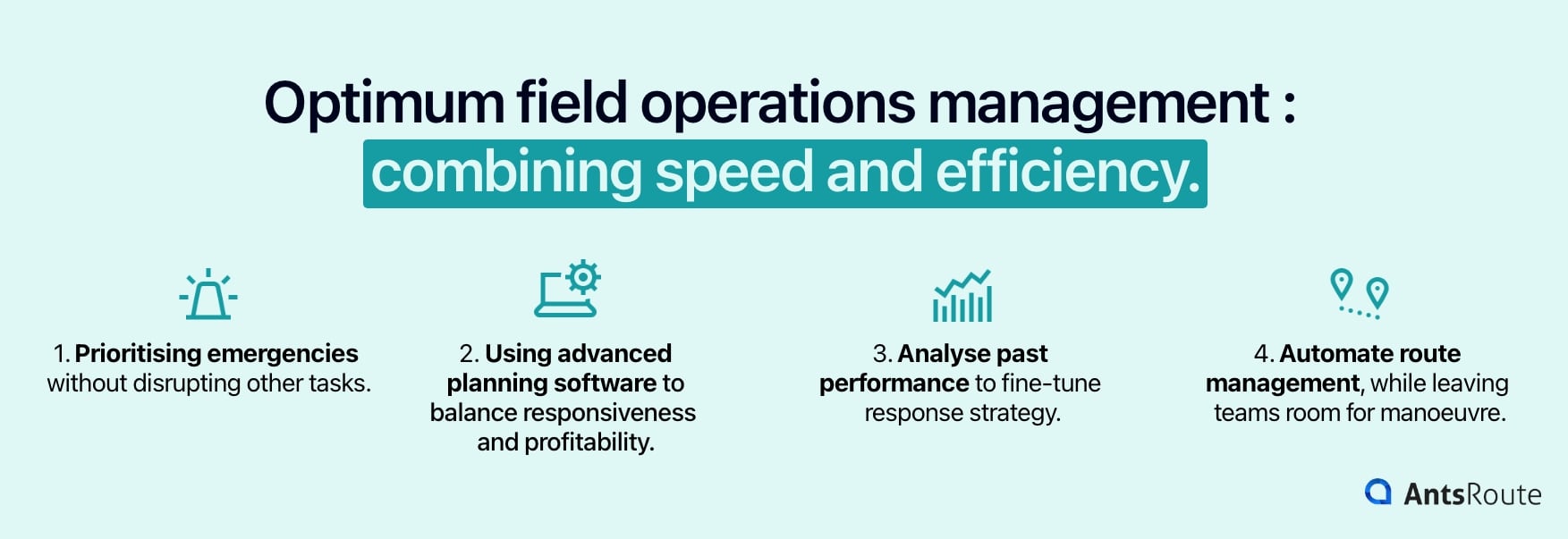 Optimum field operations management :
combining speed and efficiency.

1. Prioritising emergencies without disrupting other tasks.

2. Using advanced planning software to balance responsiveness and profitability.

3. Analyse past performance to fine-tune response strategy.

4. Automate route management, while leaving teams room for manoeuvre.

AntsRoute